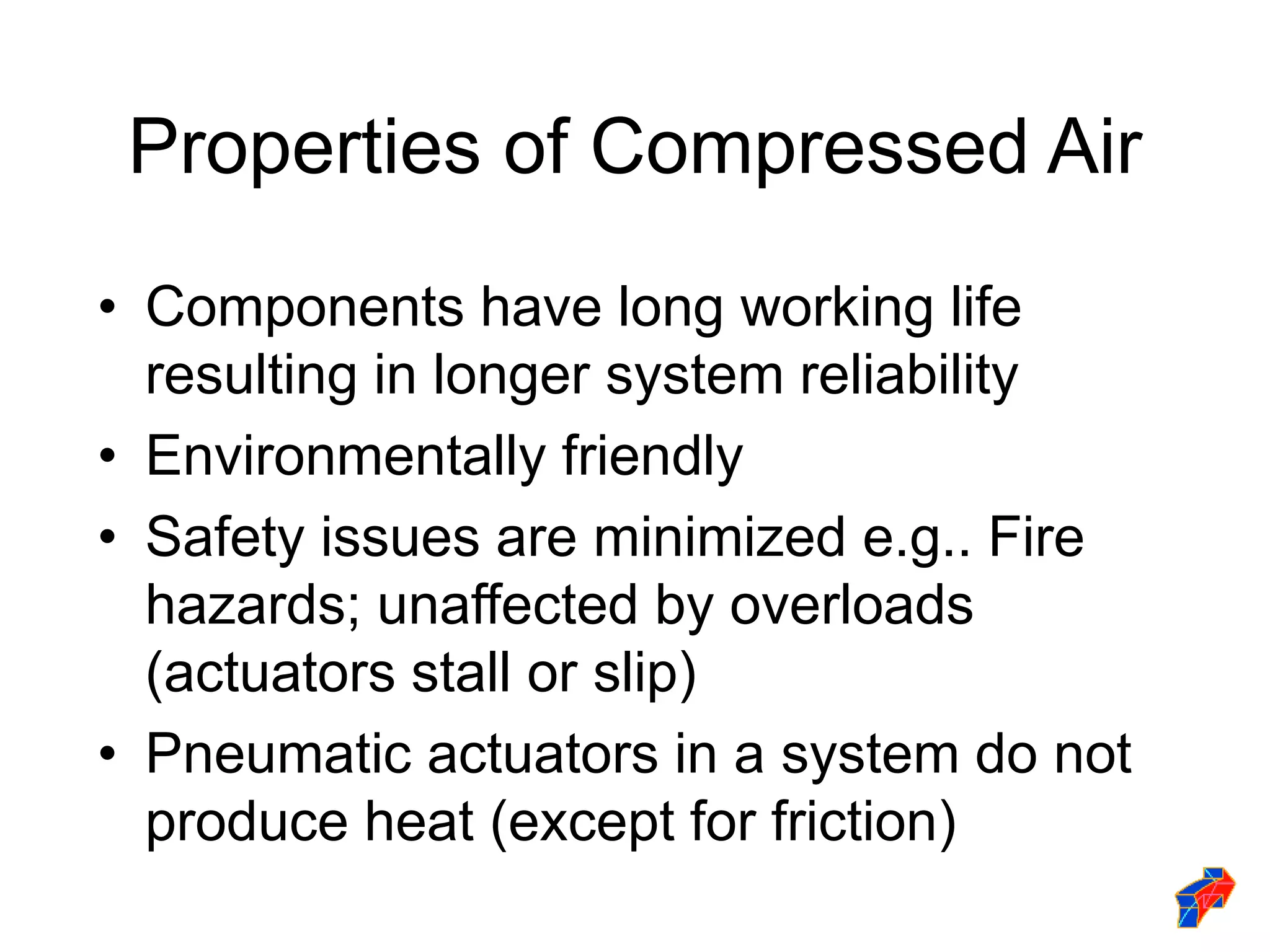 Properties of Compressed Air

• Components have long working life resulting in longer system reliability
• Environmentally friendly
• Safety issues are minimized e.g.. Fire hazards; unaffected by overloads (actuators stall or slip)
• Pneumatic actuators in a system do not produce heat (except for friction)